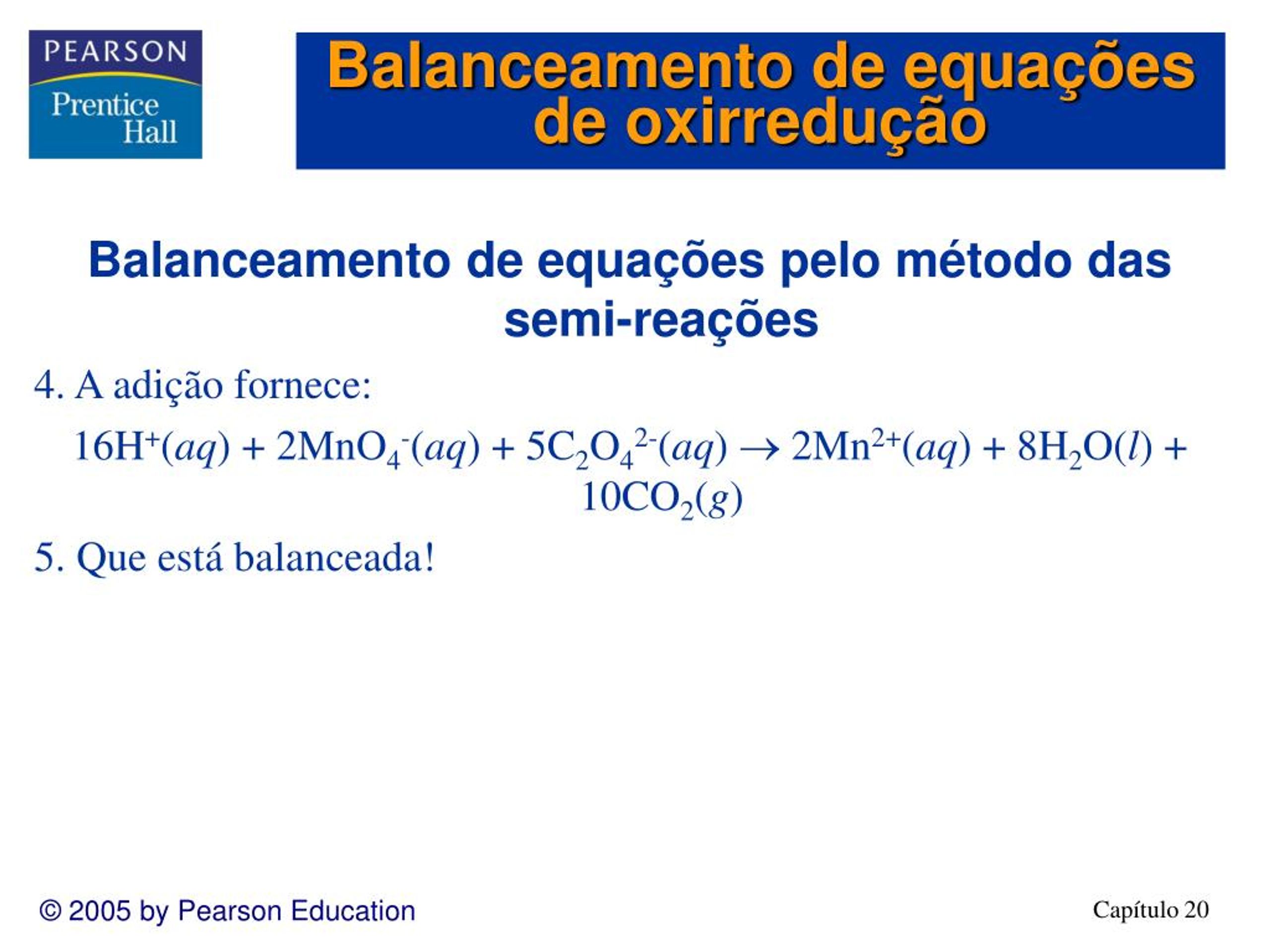 PEARSON
Prentice Hall

Balanceamento de equações de oxirredução

Balanceamento de equações pelo método das semi-reações

4. A adição fornece:

$16H^+(aq) + 2MnO_4^-(aq) + 5C_2O_4^{2-}(aq) \rightarrow 2Mn^{2+}(aq) + 8H_2O(l) + 10CO_2(g)$

5. Que está balanceada!

© 2005 by Pearson Education

Capítulo 20